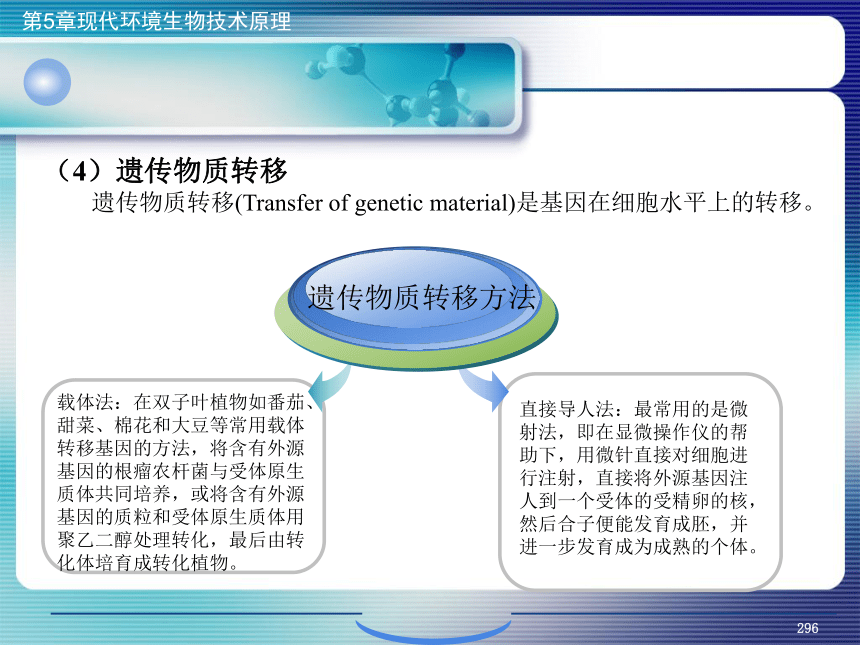 第5章现代环境生物技术原理

（4）遗传物质转移

遗传物质转移(Transfer of genetic material)是基因在细胞水平上的转移。

遗传物质转移方法

载体法：在双子叶植物如番茄、甜菜、棉花和大豆等常用载体转移基因的方法，将含有外源基因的根瘤农杆菌与受体原生质体共同培养，或将含有外源基因的质粒和受体原生质体用聚乙二醇处理转化，最后由转化体培育成转化植物。

直接导人法：最常用的是微射法，即在显微操作仪的帮助下，用微针直接对细胞进行注射，直接将外源基因注人到一个受体的受精卵的核，然后合子便能发育成胚，并进一步发育成为成熟的个体。

296